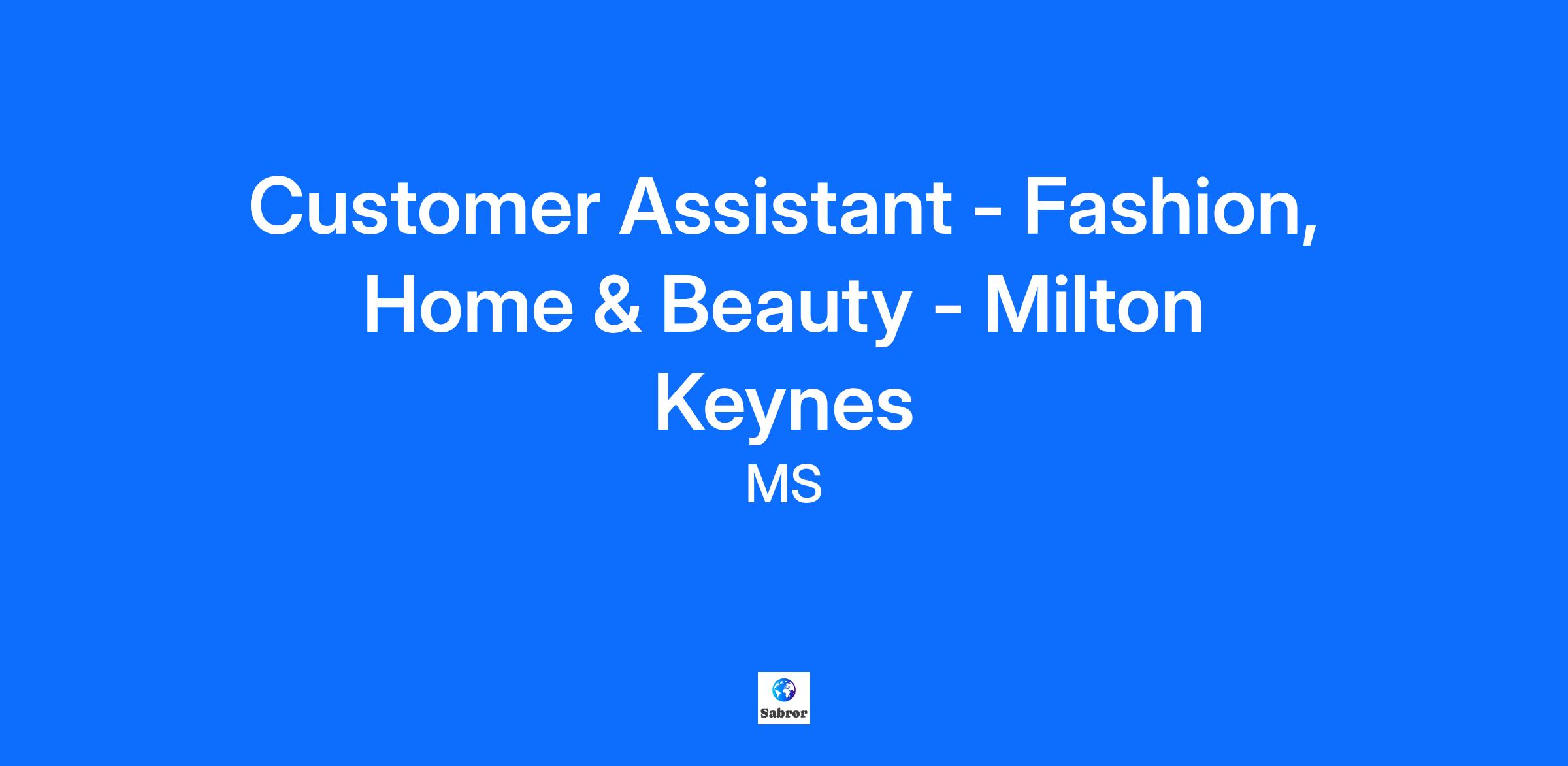 Customer Assistant - Fashion, Home & Beauty - Milton Keynes

MS

Sabror